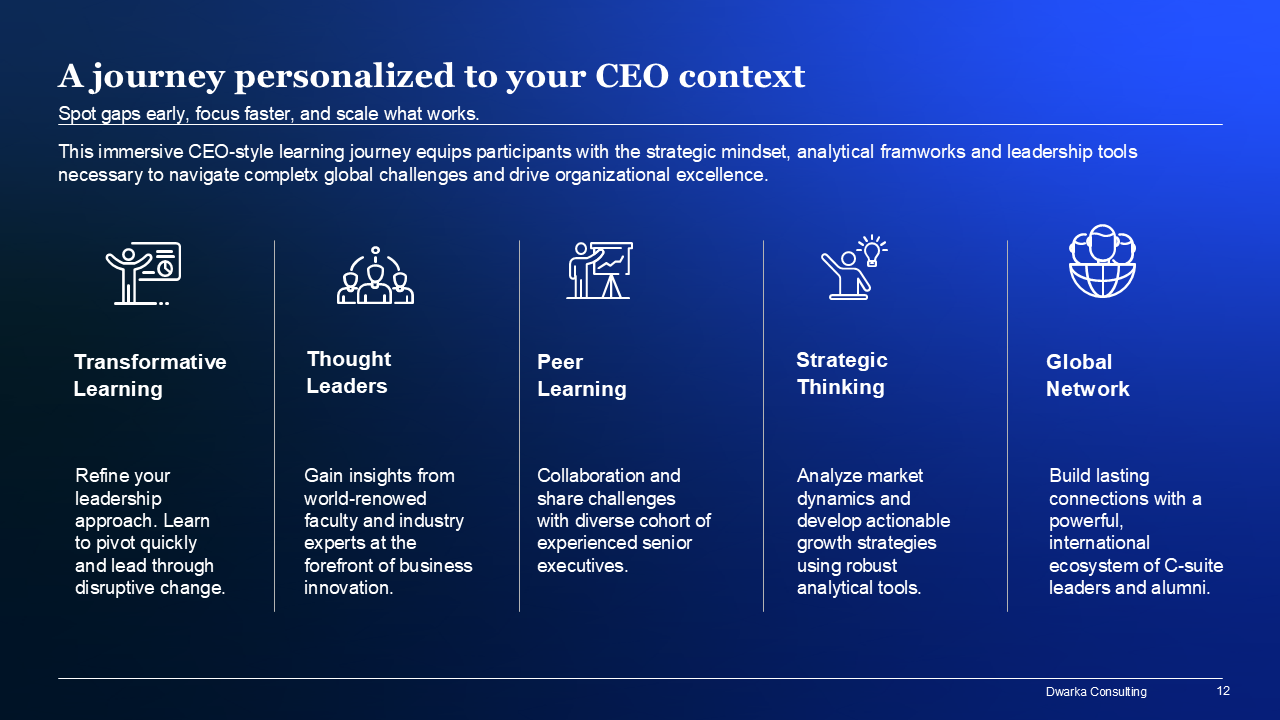 A journey personalized to your CEO context

Spot gaps early, focus faster, and scale what works.

This immersive CEO-style learning journey equips participants with the strategic mindset, analytical framworks and leadership tools necessary to navigate completx global challenges and drive organizational excellence.

Transformative Learning

Refine your leadership approach. Learn to pivot quickly and lead through disruptive change.

Thought Leaders

Gain insights from world-renowed faculty and industry experts at the forefront of business innovation.

Peer Learning

Collaboration and share challenges with diverse cohort of experienced senior executives.

Strategic Thinking

Analyze market dynamics and develop actionable growth strategies using robust analytical tools.

Global Network

Build lasting connections with a powerful, international ecosystem of C-suite leaders and alumni.

Dwarka Consulting

12